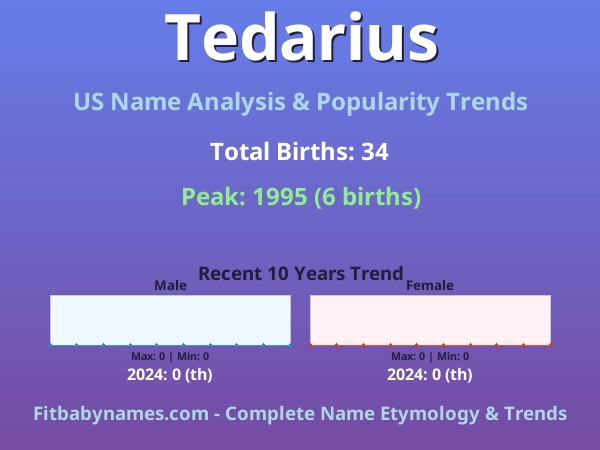 Tedarius

US Name Analysis & Popularity Trends

Total Births: 34

Peak: 1995 (6 births)

Recent 10 Years Trend

Male

Max: 0 | Min: 0

2024: 0 (th)

Female

Max: 0 | Min: 0

2024: 0 (th)

Fitbabynames.com - Complete Name Etymology & Trends